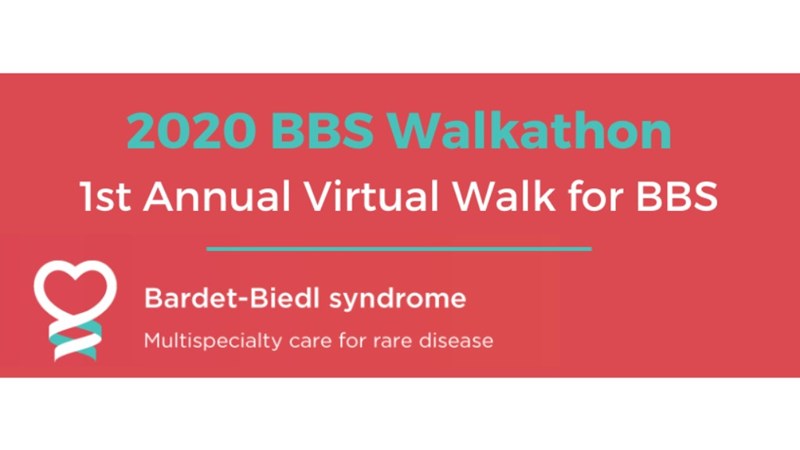 2020 BBS Walkathon
1st Annual Virtual Walk for BBS

Bardet-Biedl syndrome
Multispecialty care for rare disease